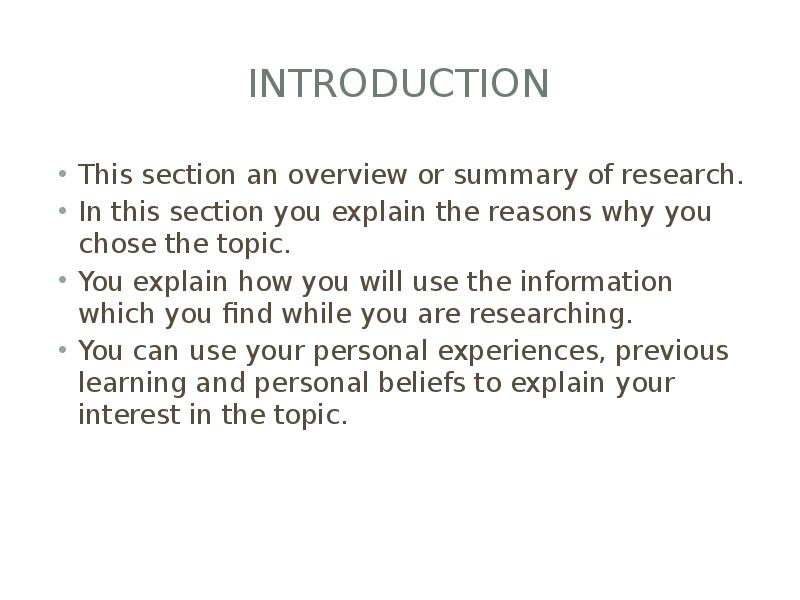 INTRODUCTION

• This section an overview or summary of research.
• In this section you explain the reasons why you chose the topic.
• You explain how you will use the information which you find while you are researching.
• You can use your personal experiences, previous learning and personal beliefs to explain your interest in the topic.